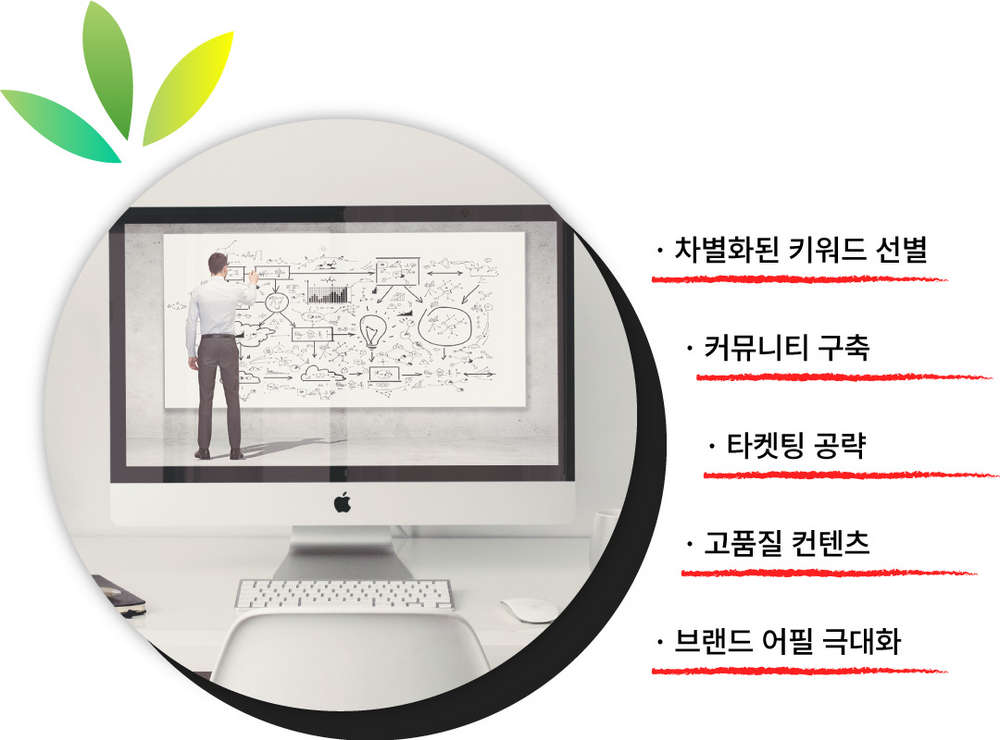 · 차별화된 키워드 선별

· 커뮤니티 구축

· 타켓팅 공략

· 고품질 컨텐츠

· 브랜드 어필 극대화